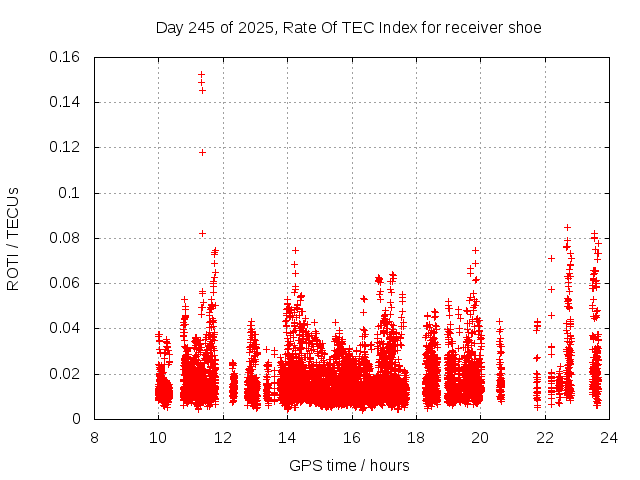 Day 245 of 2025, Rate Of TEC Index for receiver shoe

ROTI / TECUs

0.16
0.14
0.12
0.1
0.08
0.06
0.04
0.02
0

8
10
12
14
16
18
20
22
24

GPS time / hours